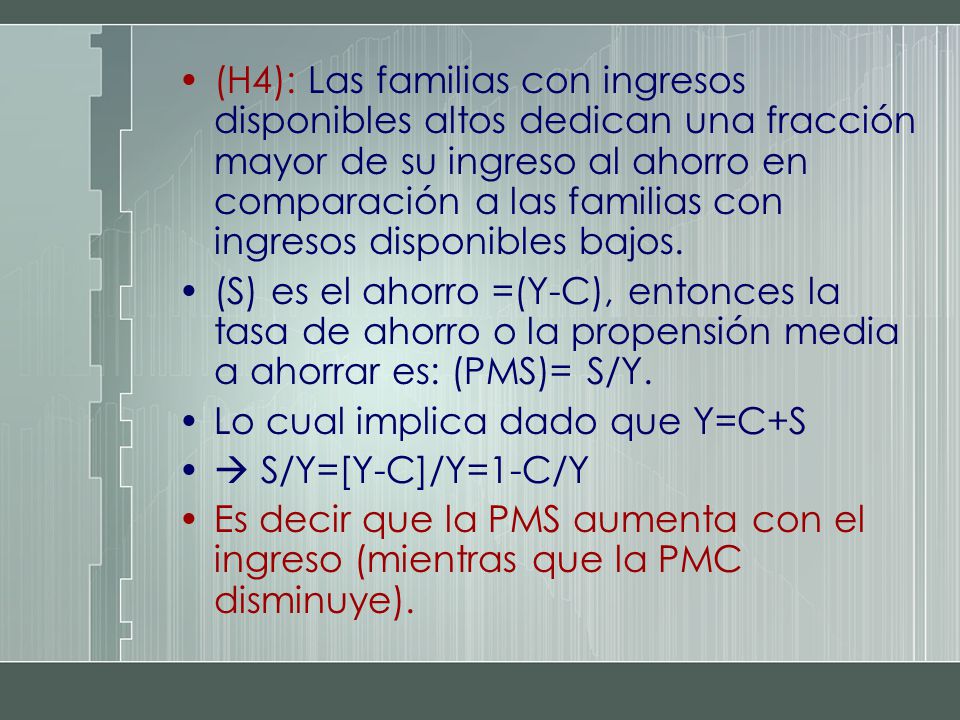 • (H4): Las familias con ingresos disponibles altos dedican una fracción mayor de su ingreso al ahorro en comparación a las familias con ingresos disponibles bajos.

• (S) es el ahorro =(Y-C), entonces la tasa de ahorro o la propensión media a ahorrar es: (PMS)= S/Y.

• Lo cual implica dado que Y=C+S

• → S/Y=[Y-C]/Y=1-C/Y

• Es decir que la PMS aumenta con el ingreso (mientras que la PMC disminuye).